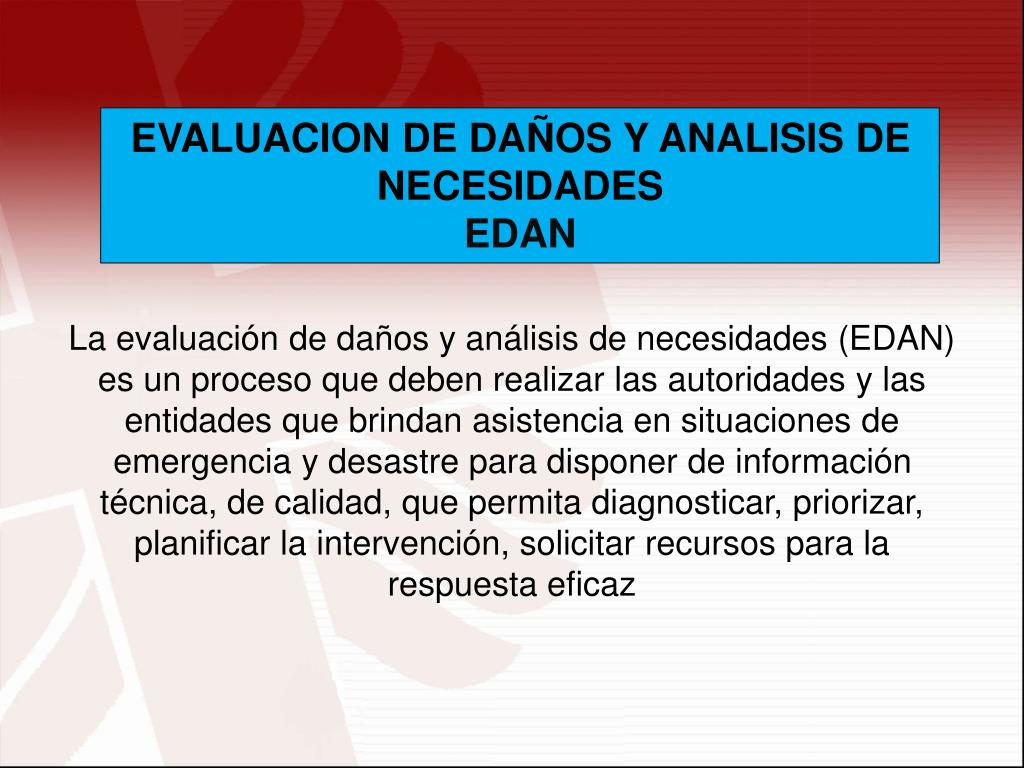 EVALUACION DE DAÑOS Y ANALISIS DE NECESIDADES
EDAN

La evaluación de daños y análisis de necesidades (EDAN) es un proceso que deben realizar las autoridades y las entidades que brindan asistencia en situaciones de emergencia y desastre para disponer de información técnica, de calidad, que permita diagnosticar, priorizar, planificar la intervención, solicitar recursos para la respuesta eficaz